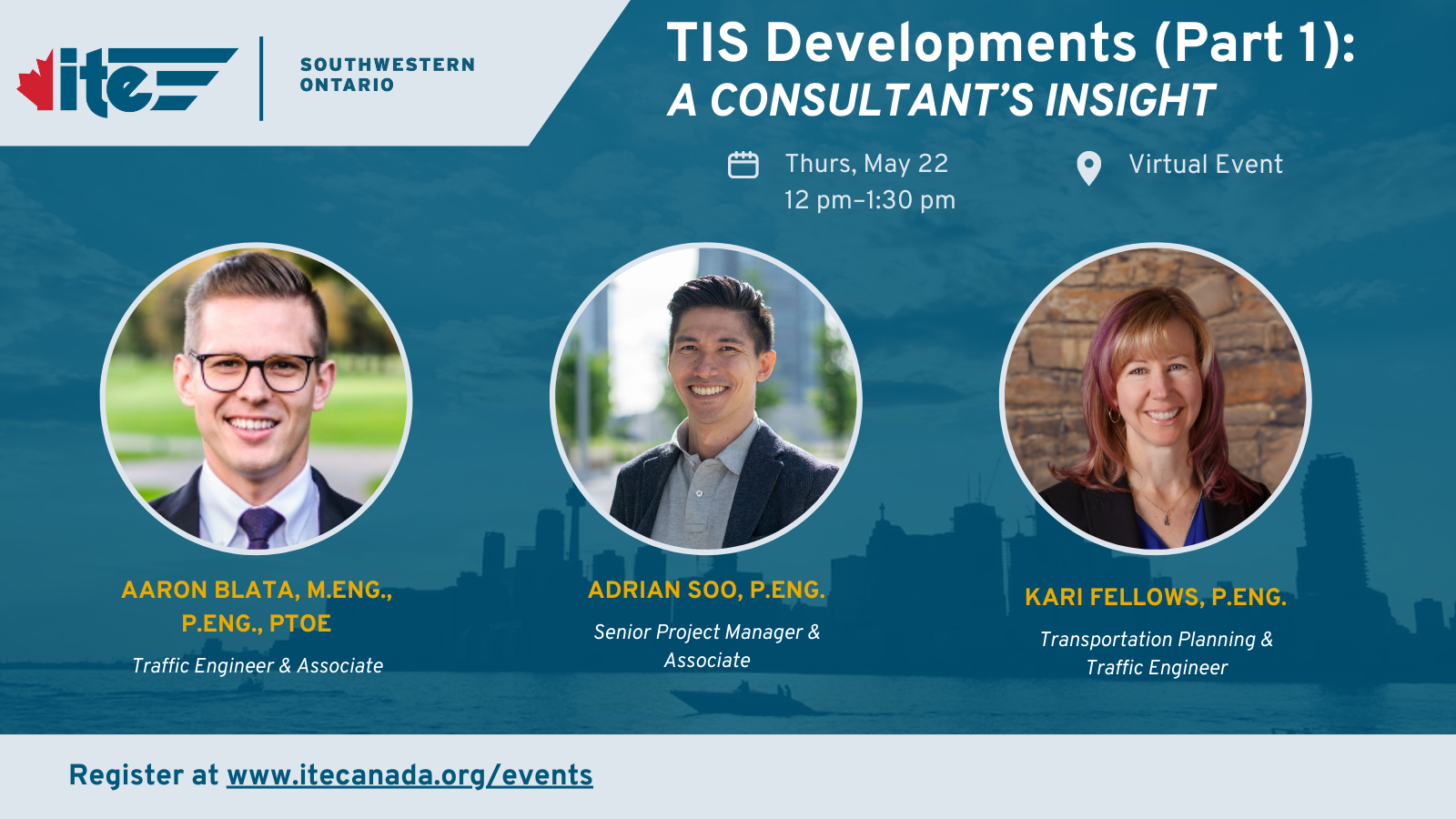 ite SOUTHWESTERN ONTARIO

TIS Developments (Part 1):
A CONSULTANT'S INSIGHT

Thurs, May 22
12 pm–1:30 pm

Virtual Event

AARON BLATA, M.ENG., P.ENG., PTOE
Traffic Engineer & Associate

ADRIAN SOO, P.ENG.
Senior Project Manager & Associate

KARI FELLOWS, P.ENG.
Transportation Planning & Traffic Engineer

Register at www.itecanada.org/events